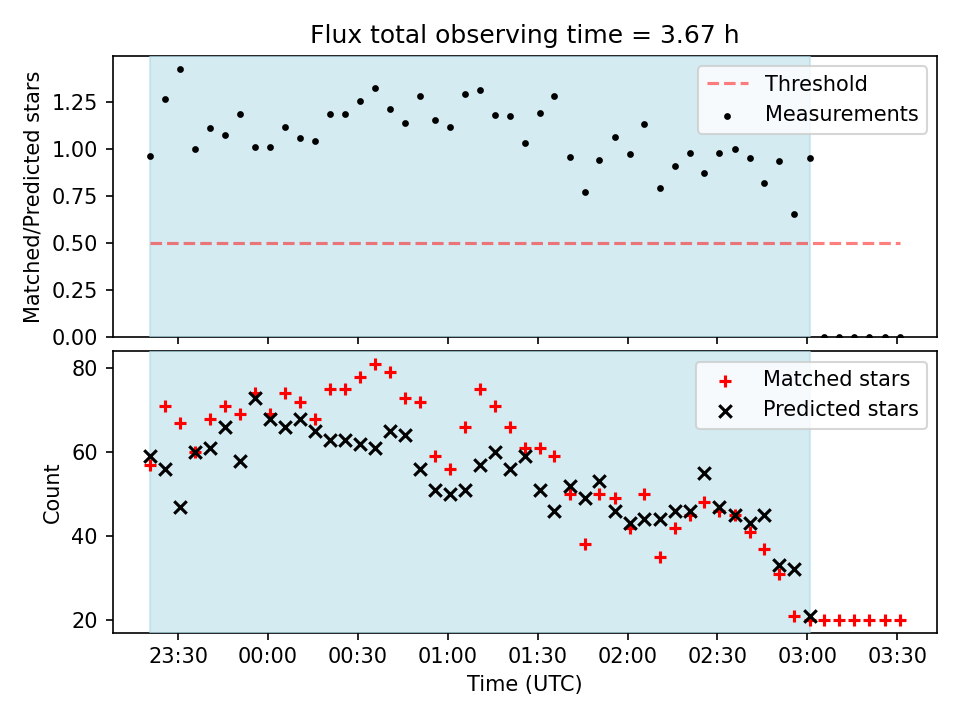 Flux total observing time = 3.67 h

Matched/Predicted stars

1.25
1.00
0.75
0.50
0.25
0.00

Threshold
Measurements

Count

80
60
40
20

Matched stars
Predicted stars

23:30
00:00
00:30
01:00
01:30
02:00
02:30
03:00
03:30

Time (UTC)